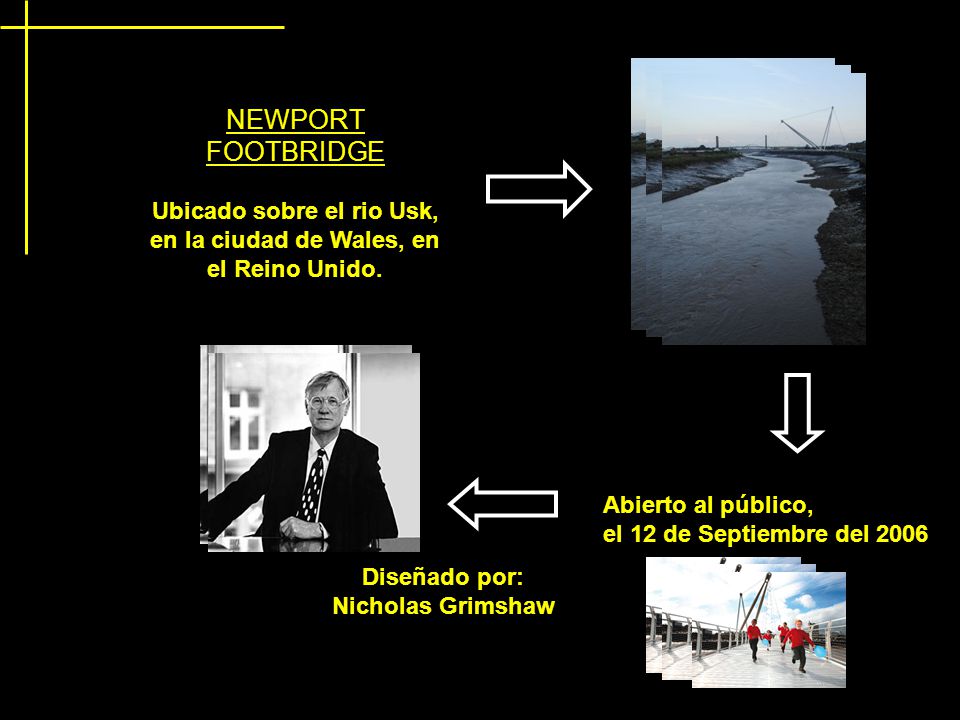 NEWPORT FOOTBRIDGE

Ubicado sobre el rio Usk, en la ciudad de Wales, en el Reino Unido.

Abierto al público, el 12 de Septiembre del 2006

Diseñado por: Nicholas Grimshaw